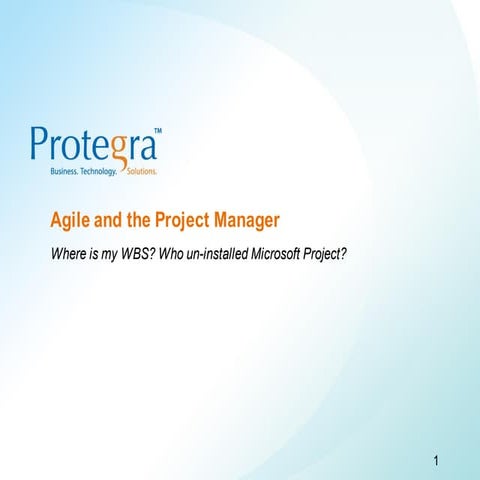 Protegra™
Business. Technology. Solutions.

Agile and the Project Manager

Where is my WBS? Who un-installed Microsoft Project?

1